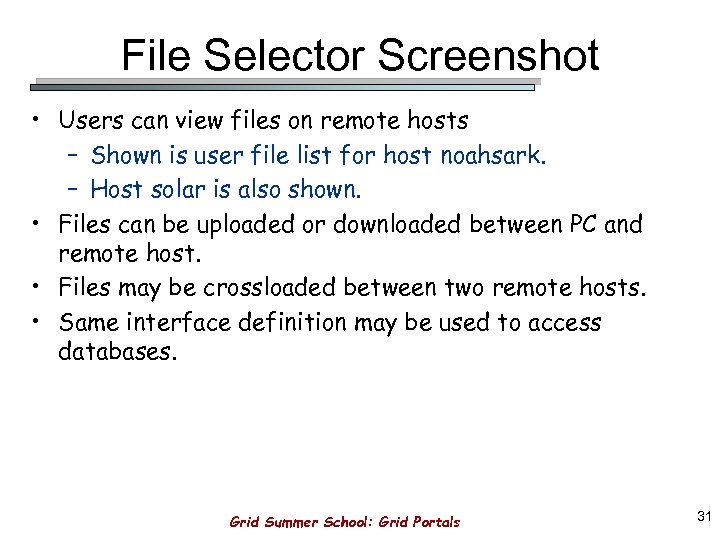 File Selector Screenshot

• Users can view files on remote hosts
  – Shown is user file list for host noahsark.
  – Host solar is also shown.
• Files can be uploaded or downloaded between PC and remote host.
• Files may be crossloaded between two remote hosts.
• Same interface definition may be used to access databases.

Grid Summer School: Grid Portals

31